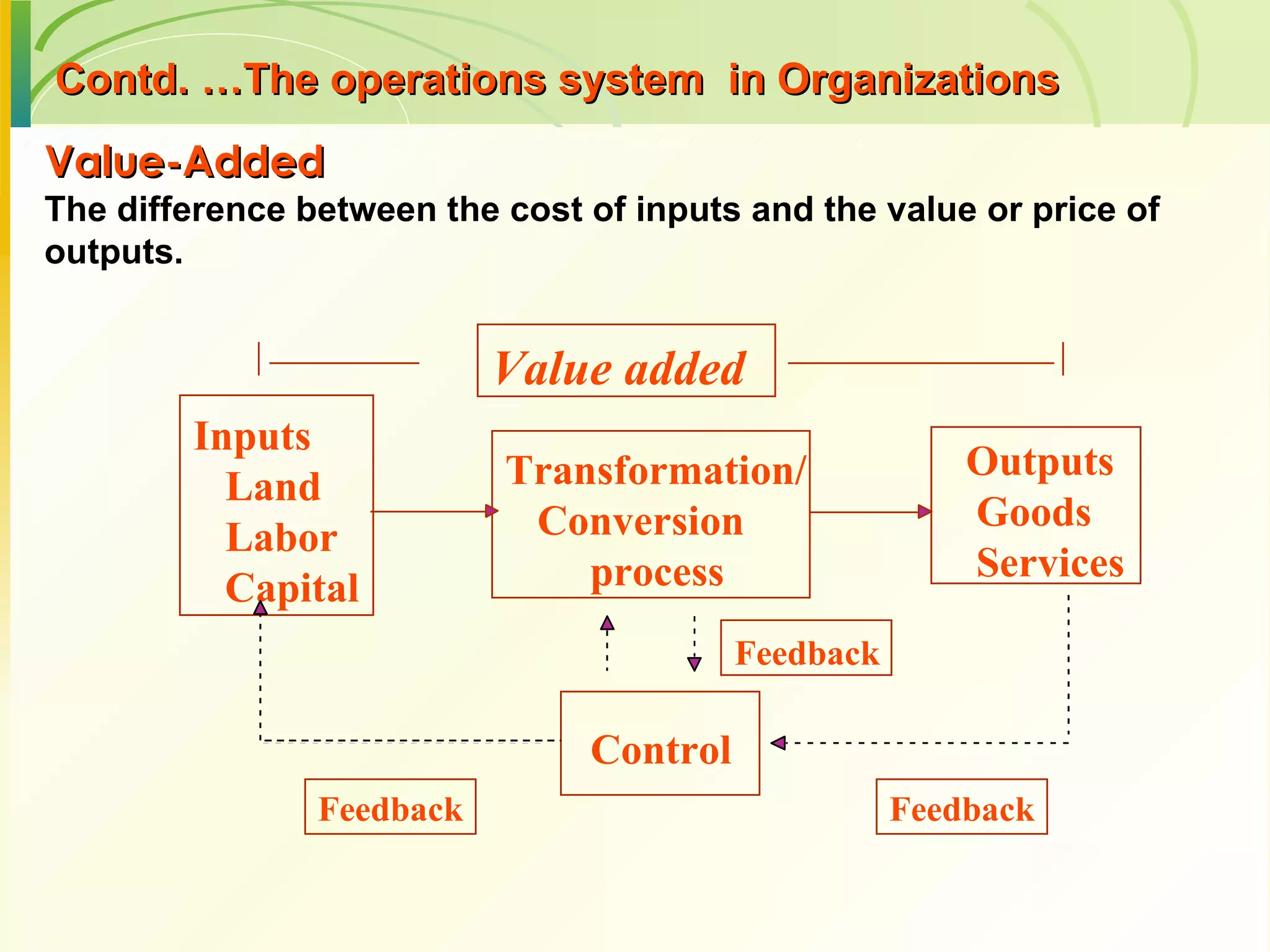 Contd. …The operations system in Organizations

Value-Added

The difference between the cost of inputs and the value or price of outputs.

Value added

Inputs
Land
Labor
Capital

Transformation/
Conversion
process

Outputs
Goods
Services

Feedback

Control

Feedback

Feedback